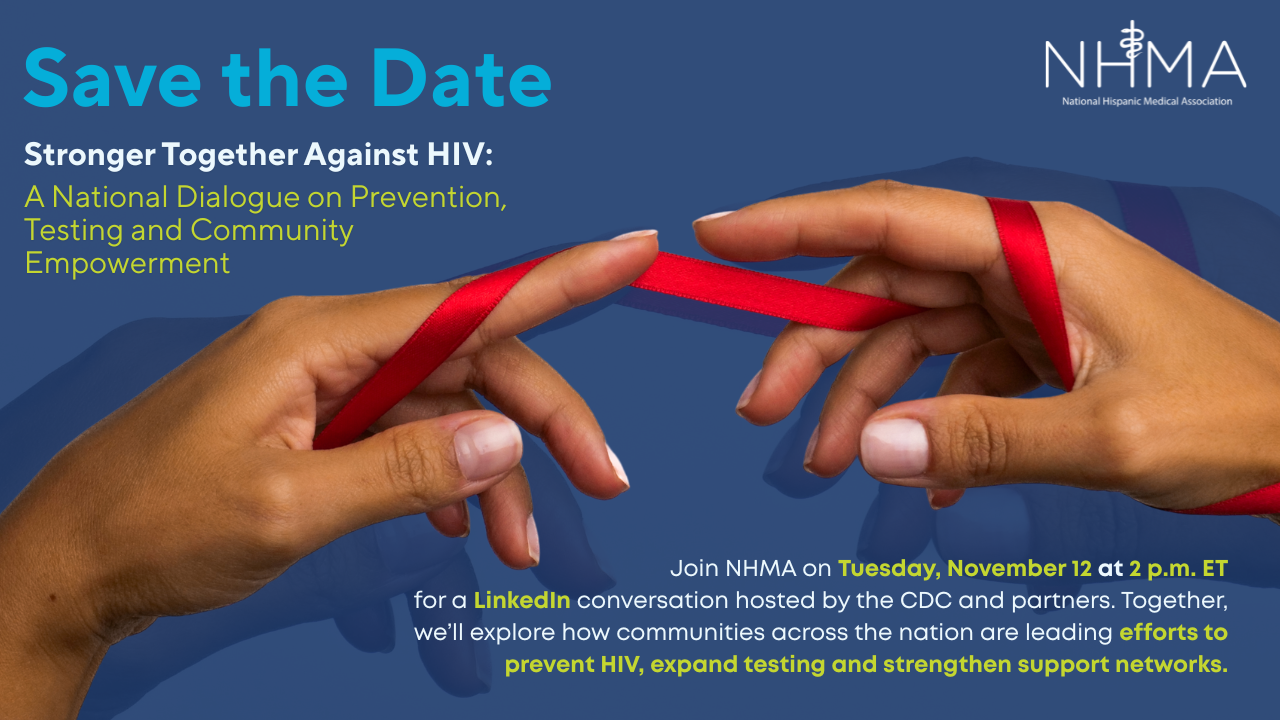 Save the Date

NHMA
National Hispanic Medical Association

Stronger Together Against HIV:
A National Dialogue on Prevention, Testing and Community Empowerment

Join NHMA on Tuesday, November 12 at 2 p.m. ET for a LinkedIn conversation hosted by the CDC and partners. Together, we'll explore how communities across the nation are leading efforts to prevent HIV, expand testing and strengthen support networks.